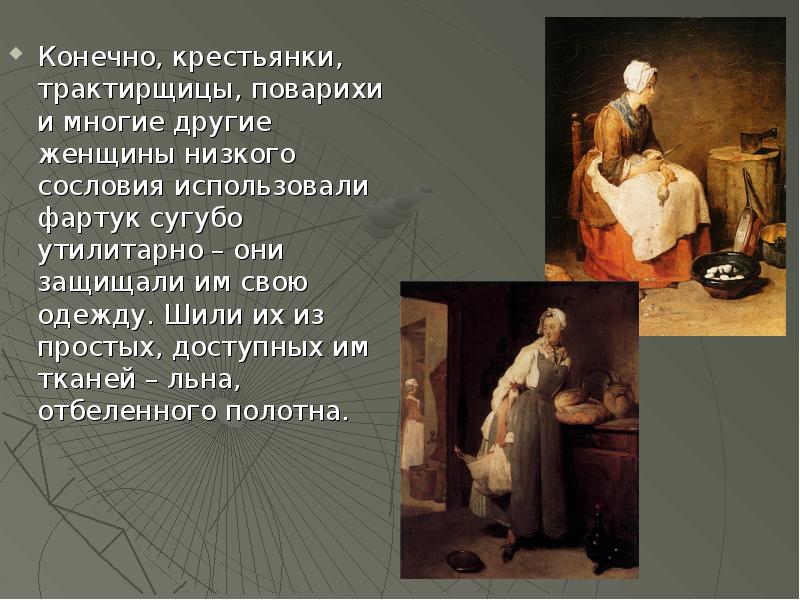 Конечно, крестьянки, трактирщицы, поварихи и многие другие женщины низкого сословия использовали фартук сугубо утилитарно – они защищали им свою одежду. Шили их из простых, доступных им тканей – льна, отбеленного полотна.